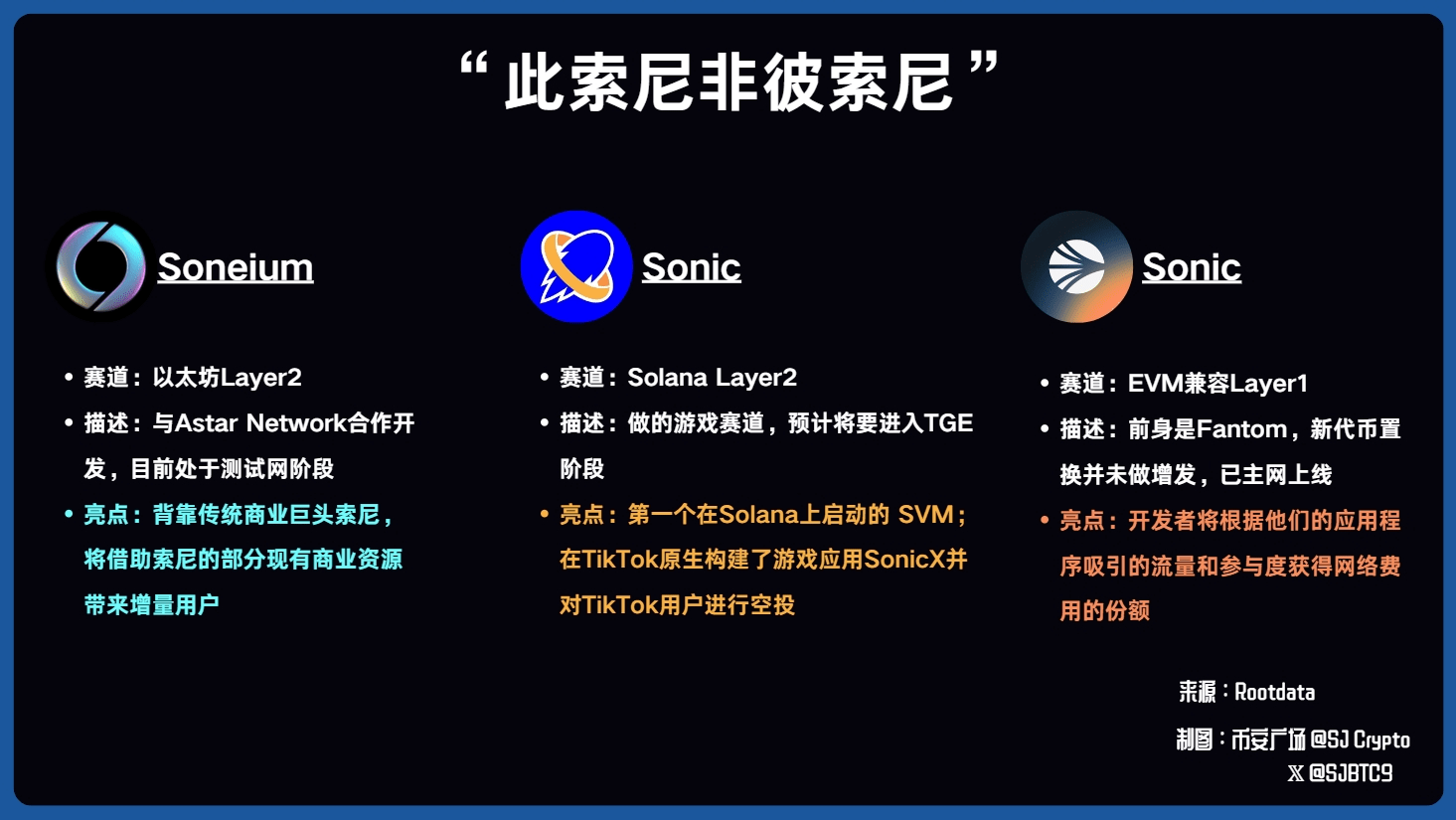 “此索尼非彼索尼”

Soneium

• 赛道：以太坊Layer2
• 描述：与Astar Network合作开发，目前处于测试网阶段
• 亮点：背靠传统商业巨头索尼，将借助索尼的部分现有商业资源带来增量用户

Sonic

• 赛道：Solana Layer2
• 描述：做的游戏赛道，预计将要进入TGE阶段
• 亮点：第一个在Solana上启动的 SVM；在TikTok原生构建了游戏应用SonicX并对TikTok用户进行空投

Sonic

• 赛道：EVM兼容Layer1
• 描述：前身是Fantom，新代币置换并未做增发，已主网上线
• 亮点：开发者将根据他们的应用程序吸引的流量和参与度获得网络费用的份额

来源：Rootdata
制图：币安广场 @SJ Crypto
𝕏 @SJBTC9